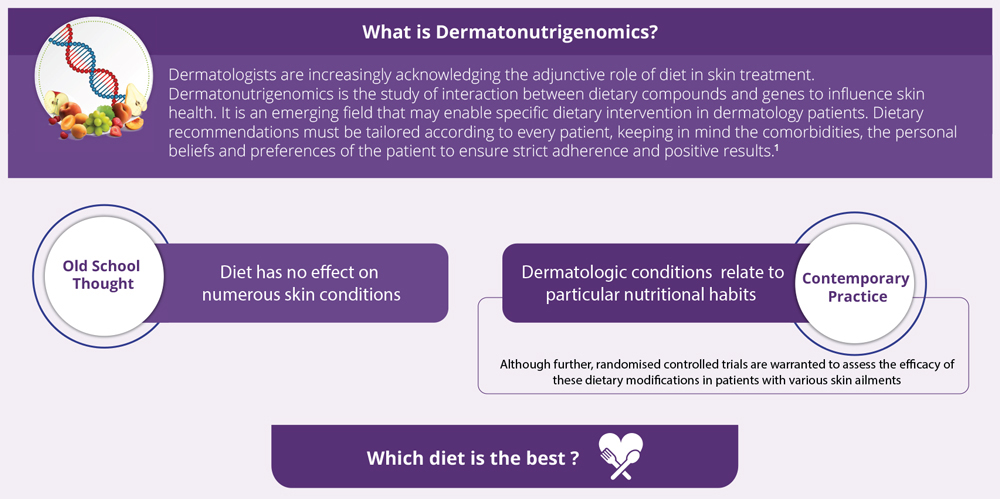 What is Dermatonutrigenomics?

Dermatologists are increasingly acknowledging the adjunctive role of diet in skin treatment. Dermatonutrigenomics is the study of interaction between dietary compounds and genes to influence skin health. It is an emerging field that may enable specific dietary intervention in dermatology patients. Dietary recommendations must be tailored according to every patient, keeping in mind the comorbidities, the personal beliefs and preferences of the patient to ensure strict adherence and positive results.$^1$

Old School Thought

Diet has no effect on numerous skin conditions

Dermatologic conditions relate to particular nutritional habits

Contemporary Practice

Although further, randomised controlled trials are warranted to assess the efficacy of these dietary modifications in patients with various skin ailments

Which diet is the best ?